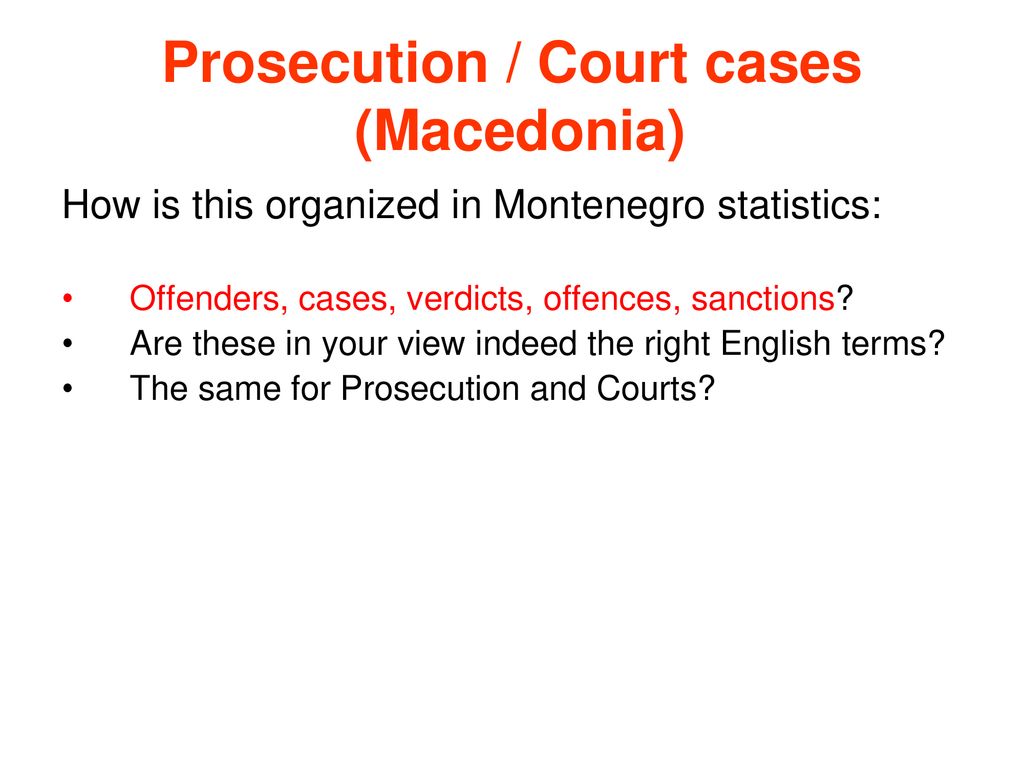 Prosecution / Court cases (Macedonia)

How is this organized in Montenegro statistics:

• Offenders, cases, verdicts, offences, sanctions?
• Are these in your view indeed the right English terms?
• The same for Prosecution and Courts?